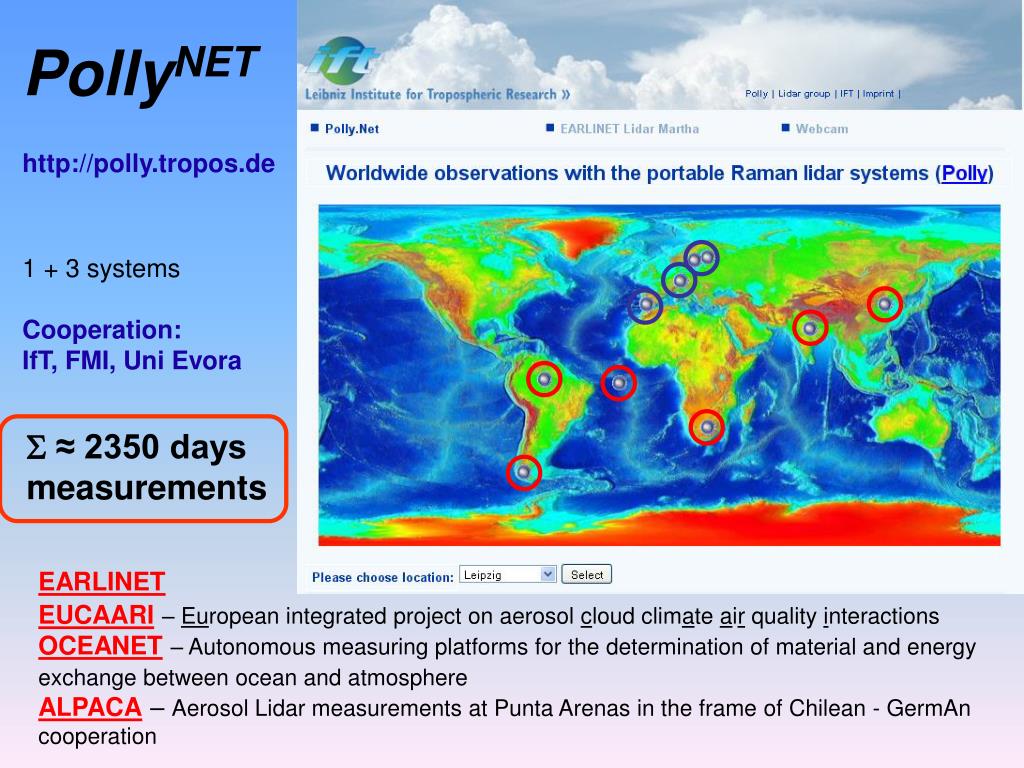 Polly$^{NET}$

http://polly.tropos.de

1 + 3 systems

Cooperation:
IfT, FMI, Uni Evora

$\Sigma \approx$ 2350 days measurements

ift
Leibniz Institute for Tropospheric Research »

Polly | Lidar group | IFT | Imprint |

Polly.Net
EARLINET Lidar Martha
Webcam

Worldwide observations with the portable Raman lidar systems (Polly)

Please choose location: Leipzig Select

EARLINET
EUCAARI – European integrated project on aerosol cloud climate air quality interactions
OCEANET – Autonomous measuring platforms for the determination of material and energy exchange between ocean and atmosphere
ALPACA – Aerosol Lidar measurements at Punta Arenas in the frame of Chilean - GermAn cooperation